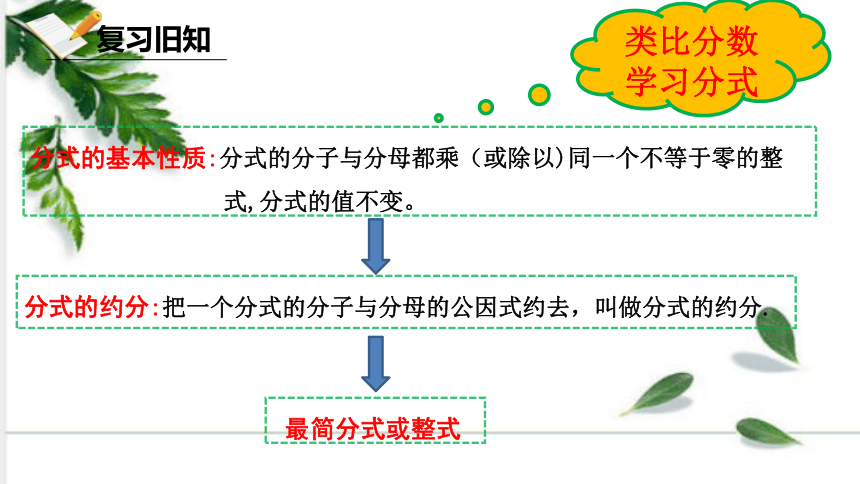 复习旧知

类比分数
学习分式

分式的基本性质:分式的分子与分母都乘（或除以)同一个不等于零的整式,分式的值不变。

分式的约分:把一个分式的分子与分母的公因式约去，叫做分式的约分.

最简分式或整式